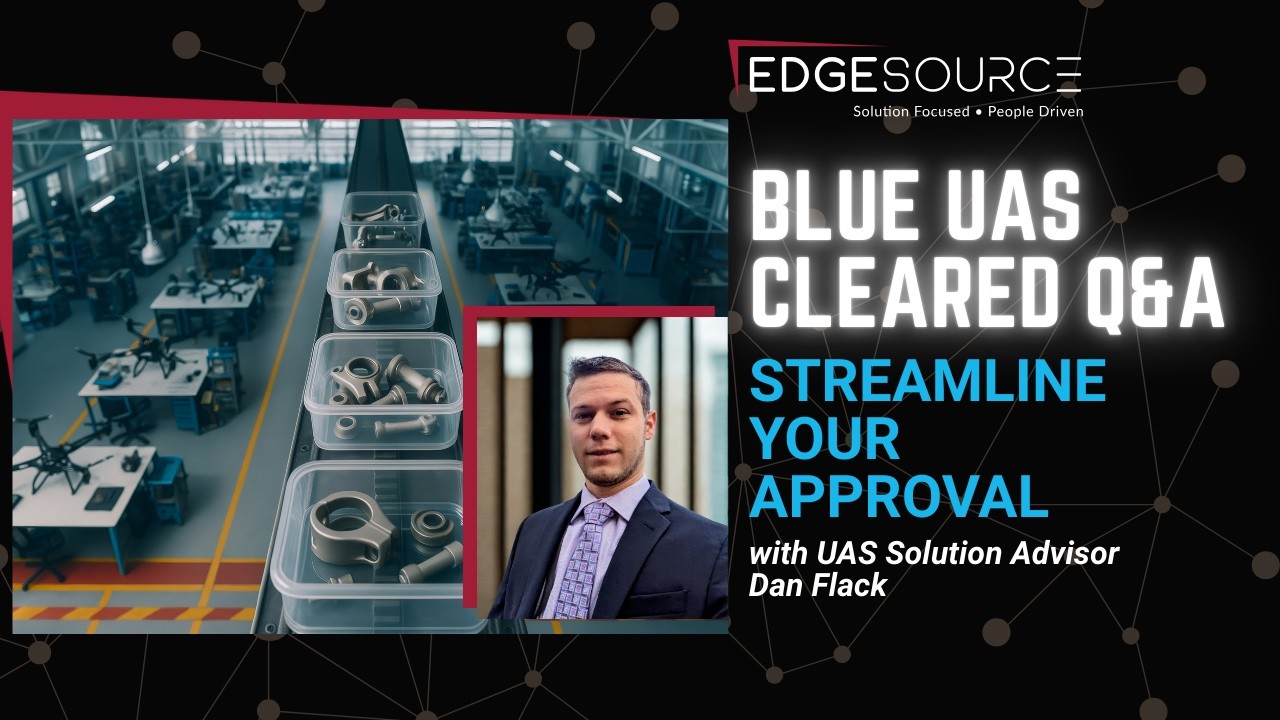 EDGESOURCE
Solution Focused • People Driven

BLUE UAS CLEARED Q&A
STREAMLINE YOUR APPROVAL
with UAS Solution Advisor Dan Flack